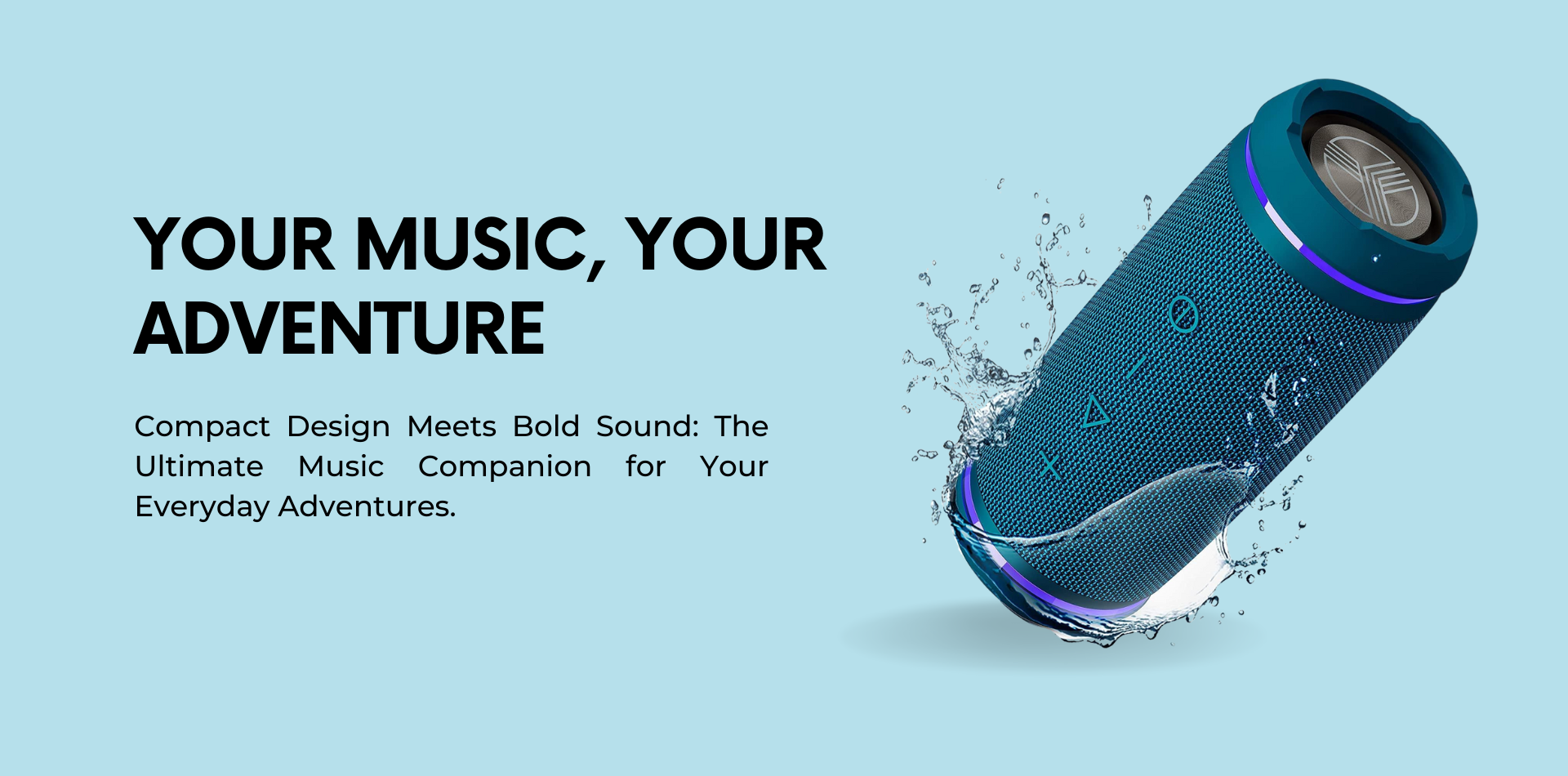 YOUR MUSIC, YOUR ADVENTURE

Compact Design Meets Bold Sound: The Ultimate Music Companion for Your Everyday Adventures.